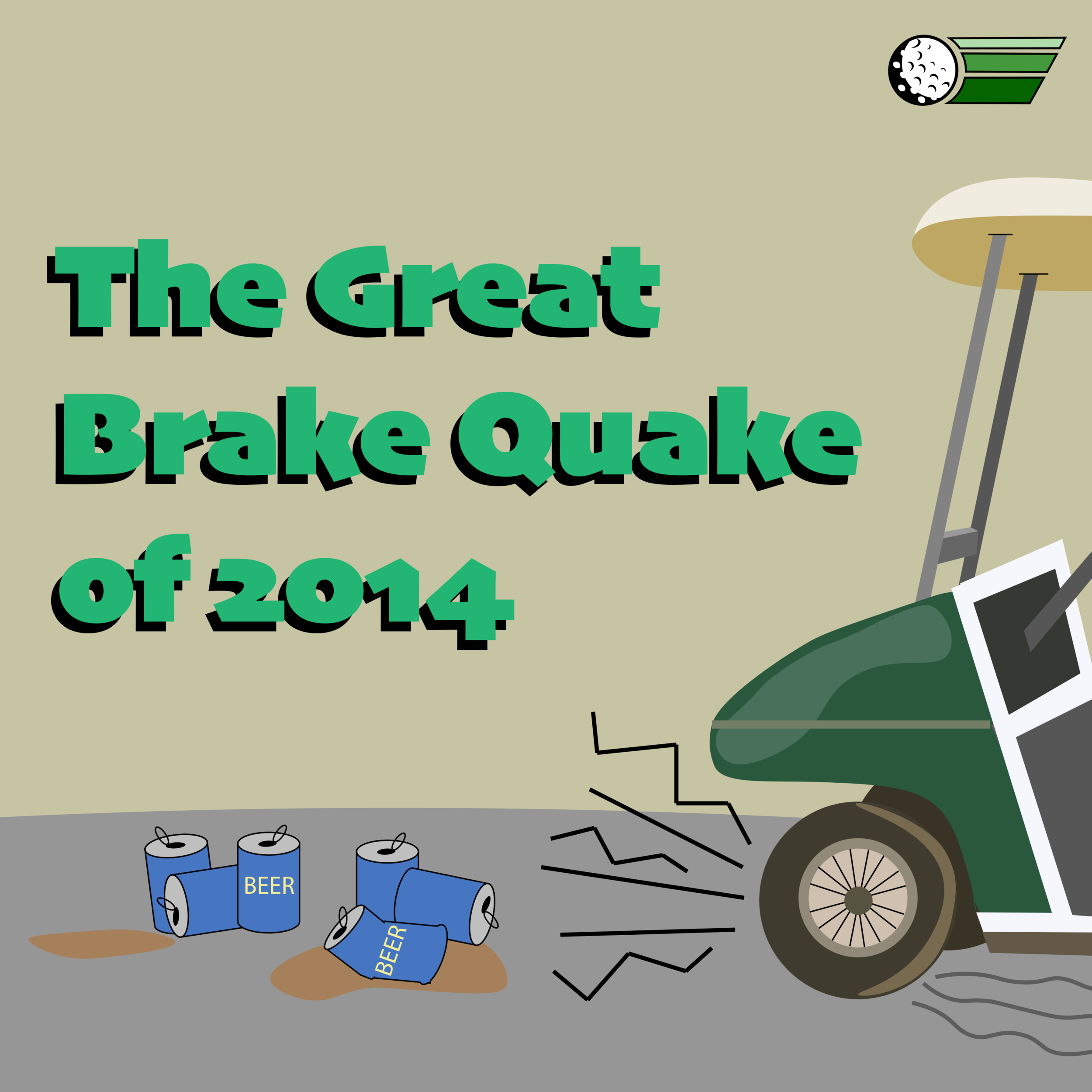 The Great Brake Quake of 2014

BEER

BEER